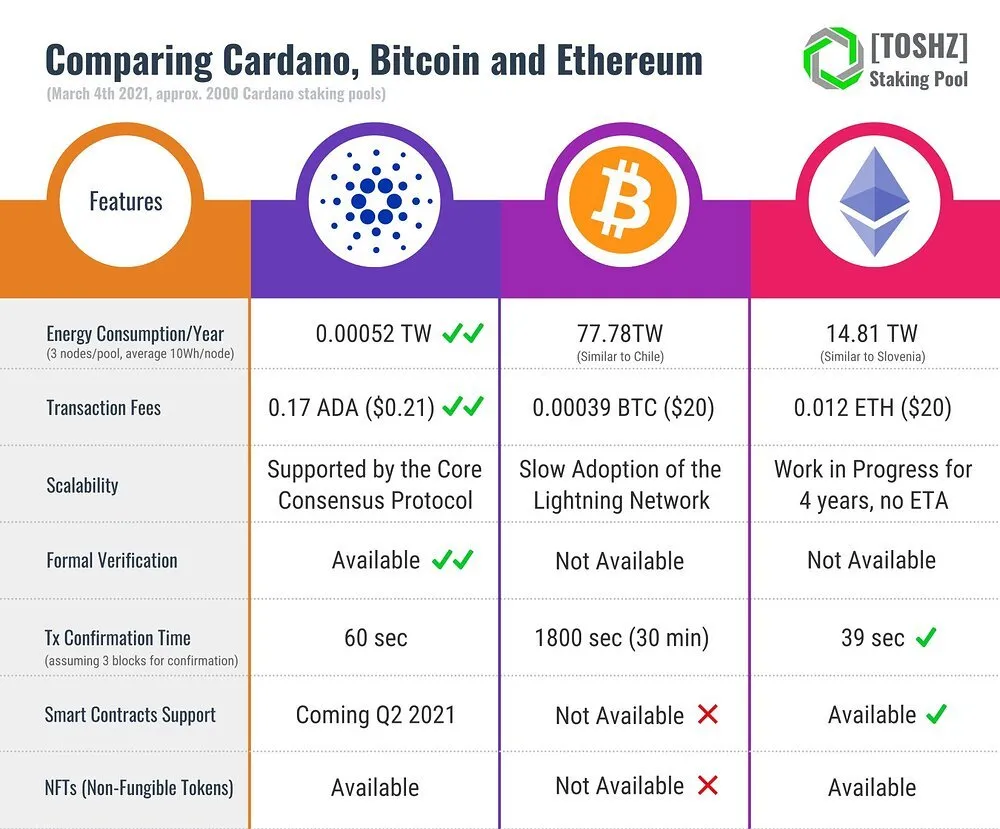 Comparing Cardano, Bitcoin and Ethereum
(March 4th 2021, approx. 2000 Cardano staking pools)

[TOSHZ]
Staking Pool

| Features | | | |
|---|---|---|---|
| Energy Consumption/Year (3 nodes/pool, average 10Wh/node) | 0.00052 TW ✓✓ | 77.78TW (Similar to Chile) | 14.81 TW (Similar to Slovenia) |
| Transaction Fees | 0.17 ADA ($0.21) ✓✓ | 0.00039 BTC ($20) | 0.012 ETH ($20) |
| Scalability | Supported by the Core Consensus Protocol | Slow Adoption of the Lightning Network | Work in Progress for 4 years, no ETA |
| Formal Verification | Available ✓✓ | Not Available | Not Available |
| Tx Confirmation Time (assuming 3 blocks for confirmation) | 60 sec | 1800 sec (30 min) | 39 sec ✓ |
| Smart Contracts Support | Coming Q2 2021 | Not Available ✗ | Available ✓ |
| NFTs (Non-Fungible Tokens) | Available | Not Available ✗ | Available |